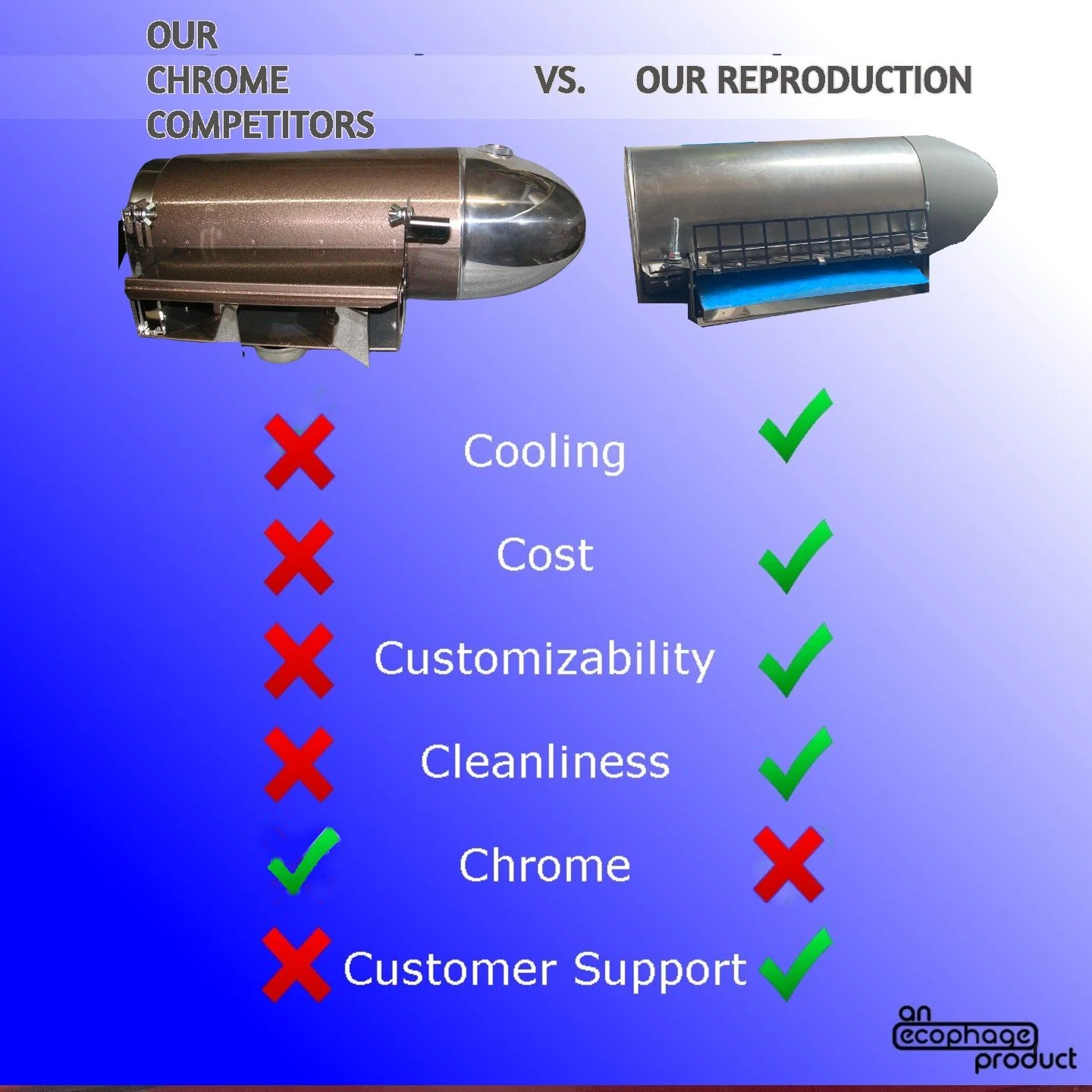 OUR CHROME COMPETITORS

VS.

OUR REPRODUCTION

Cooling

Cost

Customizability

Cleanliness

Chrome

Customer Support

an ecophage product